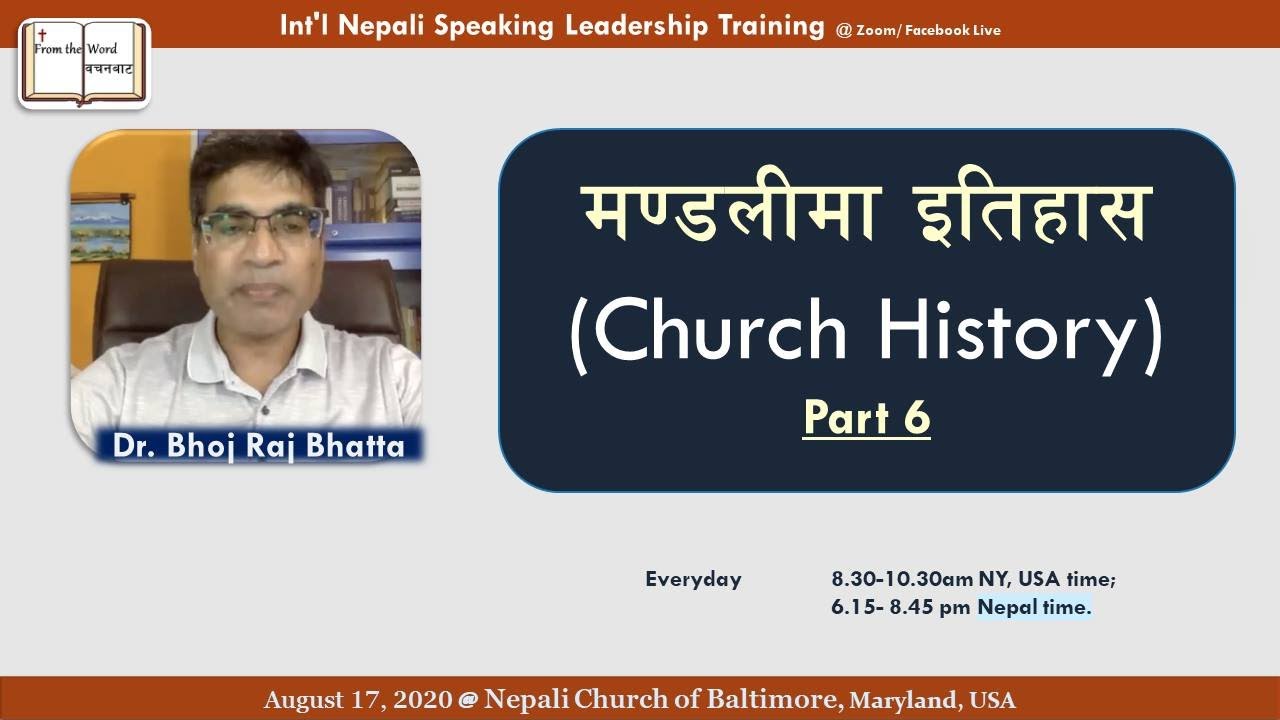 From the Word
वचनबाट

Int'l Nepali Speaking Leadership Training @ Zoom/ Facebook Live

Dr. Bhoj Raj Bhatta

मण्डलीमा इतिहास
(Church History)
Part 6

Everyday 8.30-10.30am NY, USA time;
6.15- 8.45 pm Nepal time.

August 17, 2020 @ Nepali Church of Baltimore, Maryland, USA